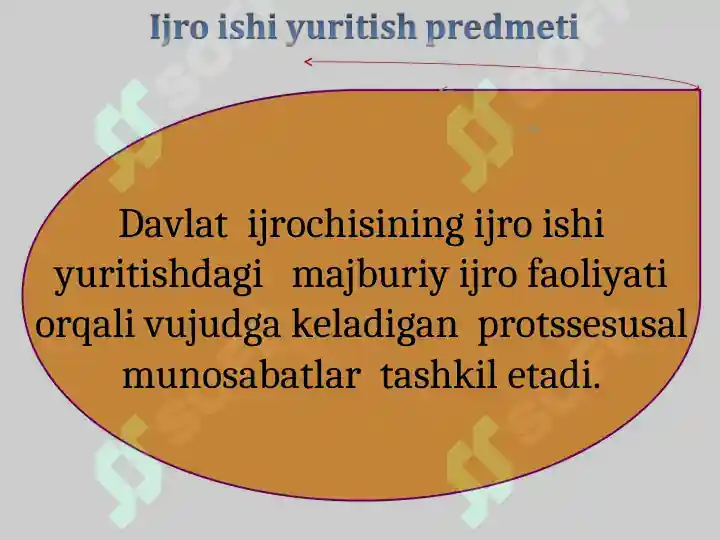 Ijro ishi yuritish predmeti

Davlat ijrochisining ijro ishi yuritishdagi majburiy ijro faoliyati orqali vujudga keladigan protssesusal munosabatlar tashkil etadi.